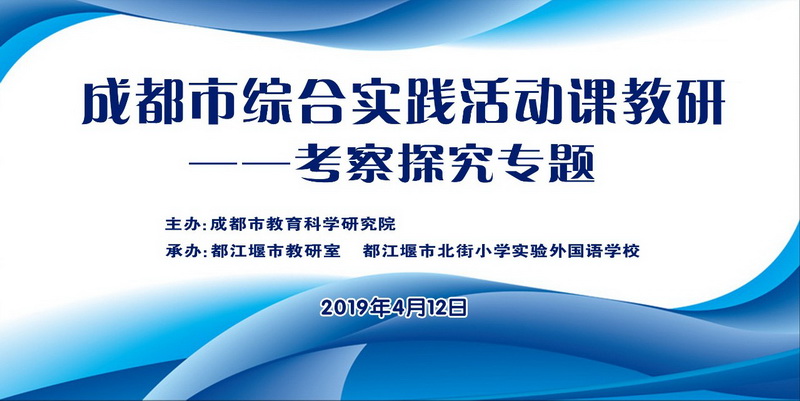 成都市综合实践活动课教研
——考察探究专题

主办:成都市教育科学研究院
承办:都江堰市教研室　都江堰市北街小学实验外国语学校

2019年4月12日